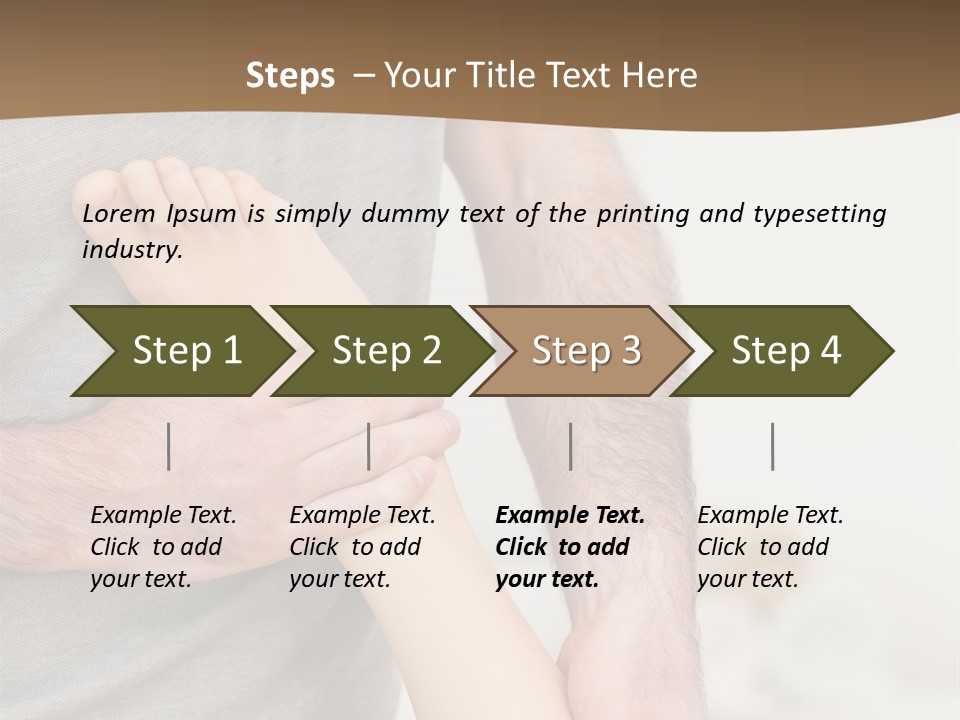 Steps – Your Title Text Here

Lorem Ipsum is simply dummy text of the printing and typesetting industry.

Step 1

Step 2

Step 3

Step 4

Example Text. Click to add your text.

Example Text. Click to add your text.

Example Text. Click to add your text.

Example Text. Click to add your text.